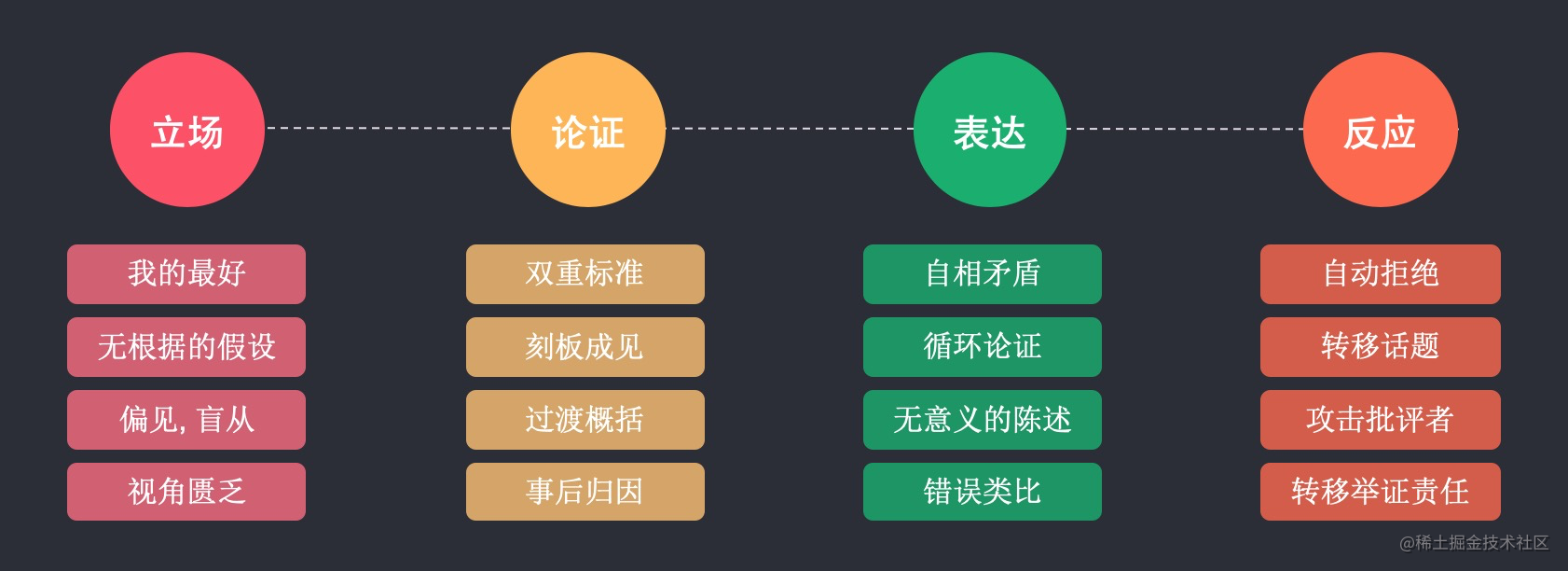 立场

我的最好

无根据的假设

偏见, 盲从

视角匮乏

论证

双重标准

刻板成见

过渡概括

事后归因

表达

自相矛盾

循环论证

无意义的陈述

错误类比

反应

自动拒绝

转移话题

攻击批评者

转移举证责任

@稀土掘金技术社区